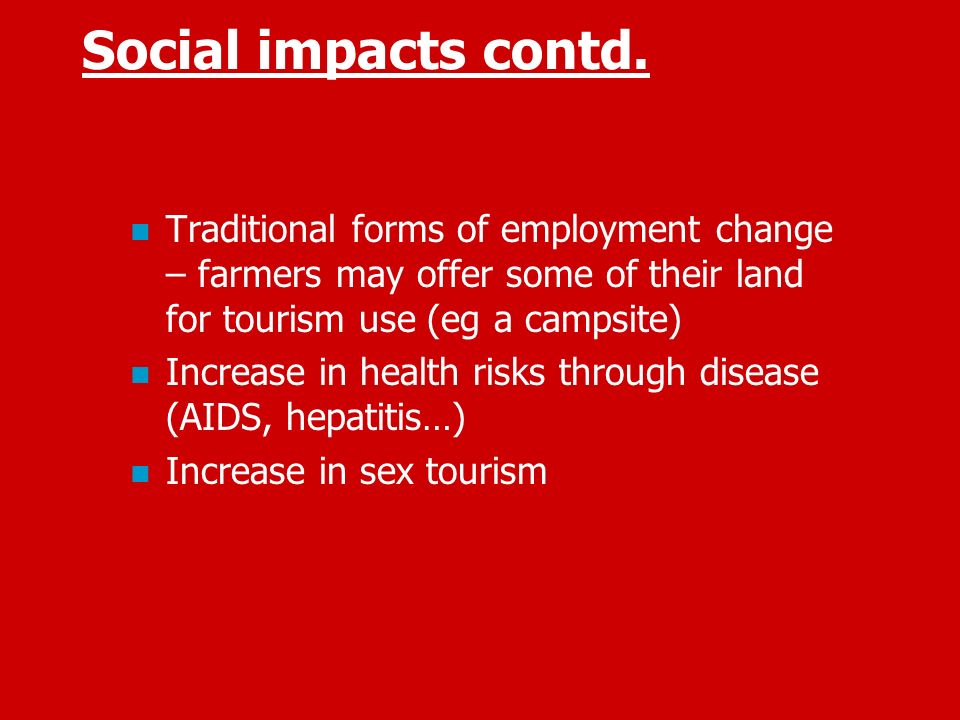 Social impacts contd.

- Traditional forms of employment change – farmers may offer some of their land for tourism use (eg a campsite)
- Increase in health risks through disease (AIDS, hepatitis…)
- Increase in sex tourism